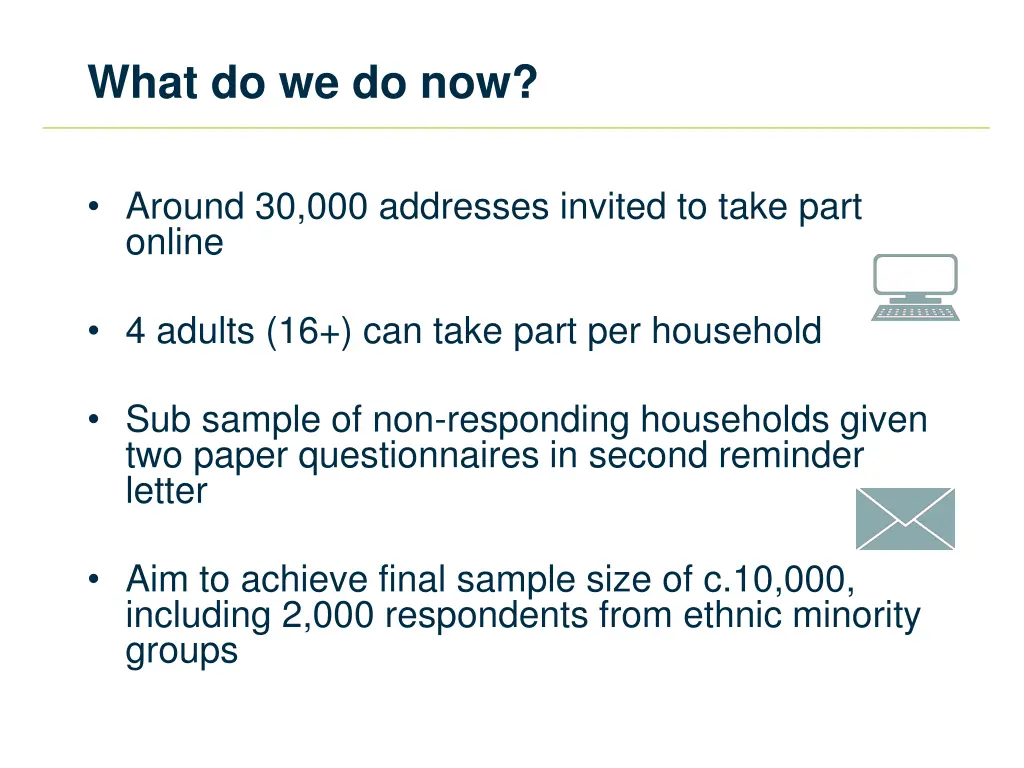 What do we do now?

• Around 30,000 addresses invited to take part online

• 4 adults (16+) can take part per household

• Sub sample of non-responding households given two paper questionnaires in second reminder letter

• Aim to achieve final sample size of c.10,000, including 2,000 respondents from ethnic minority groups